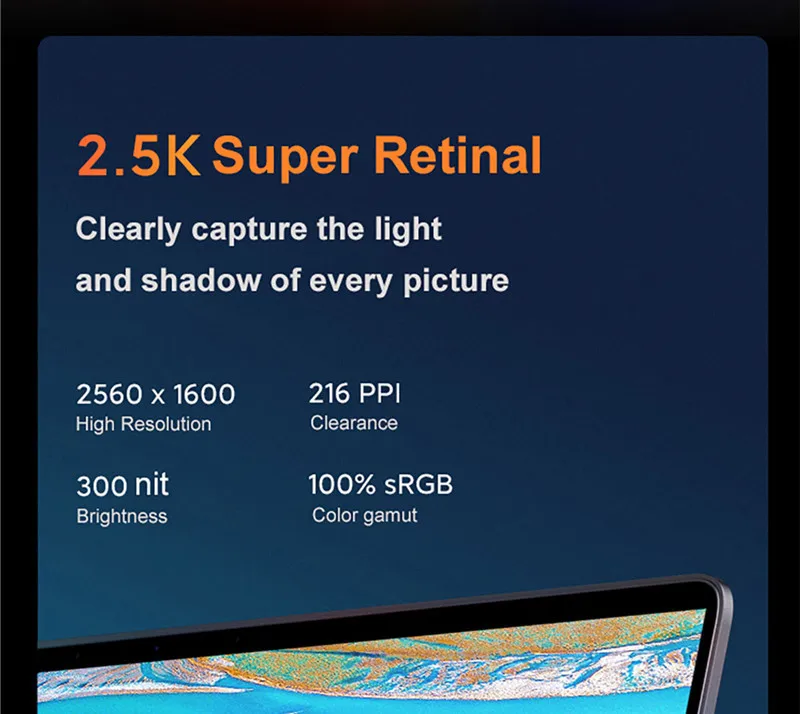 2.5K Super Retinal

Clearly capture the light and shadow of every picture

2560 x 1600
High Resolution

216 PPI
Clearance

300 nit
Brightness

100% sRGB
Color gamut